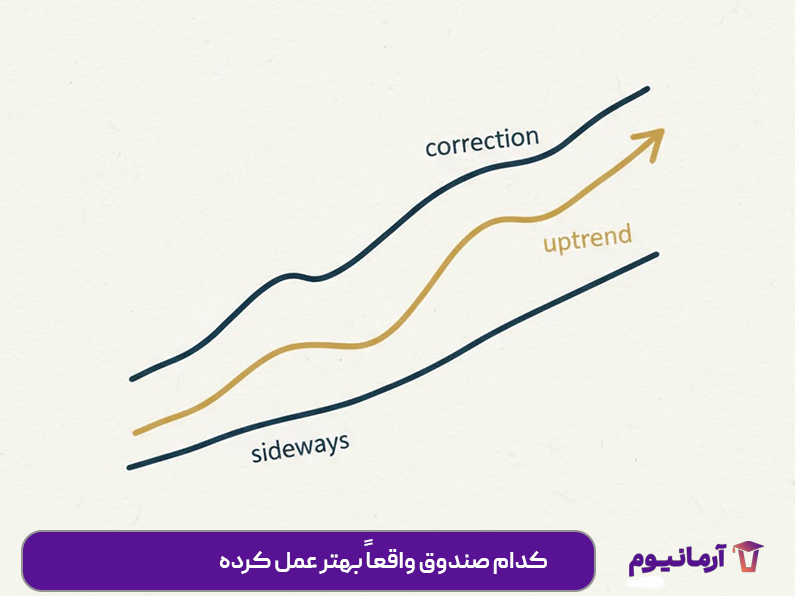 correction

uptrend

sideways

کدام صندوق واقعاً بهتر عمل کرده

آرمانیوم